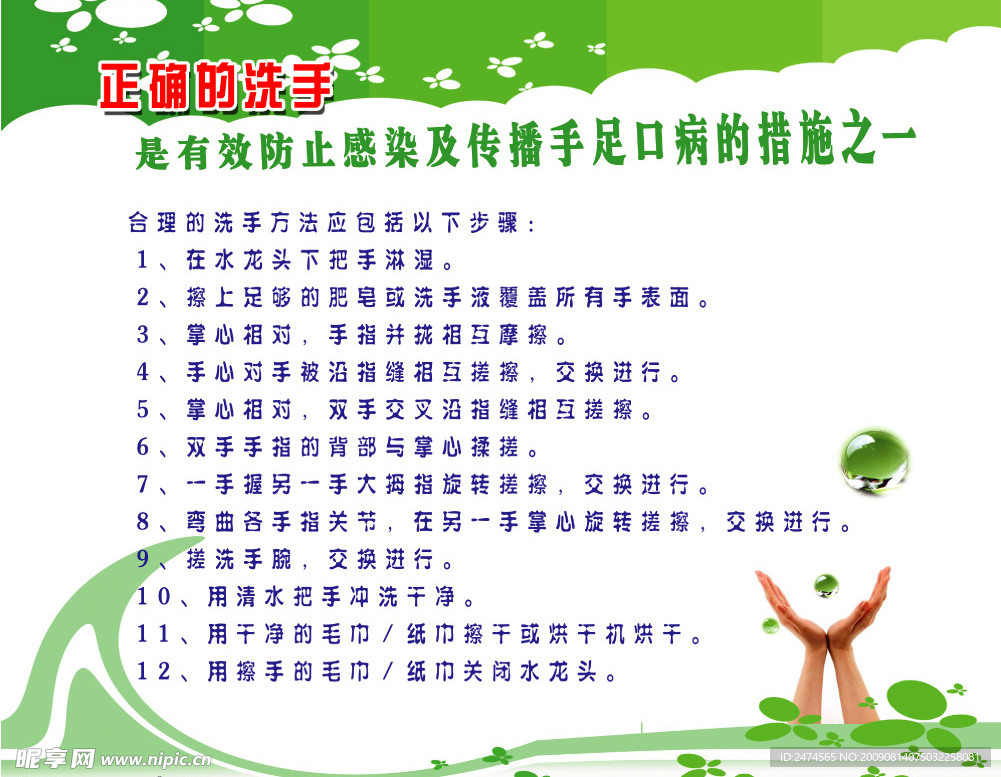 正确的洗手
是有效防止感染及传播手足口病的措施之一

合理的洗手方法应包括以下步骤：
1、在水龙头下把手淋湿。
2、擦上足够的肥皂或洗手液覆盖所有手表面。
3、掌心相对，手指并拢相互摩擦。
4、手心对手被沿指缝相互搓擦，交换进行。
5、掌心相对，双手交叉沿指缝相互搓擦。
6、双手手指的背部与掌心揉搓。
7、一手握另一手大拇指旋转搓擦，交换进行。
8、弯曲各手指关节，在另一手掌心旋转搓擦，交换进行。
9、搓洗手腕，交换进行。
10、用清水把手冲洗干净。
11、用干净的毛巾／纸巾擦干或烘干机烘干。
12、用擦手的毛巾／纸巾关闭水龙头。

昵享网 www.nipic.cn
ID:2474565 NO:20090814075032258081